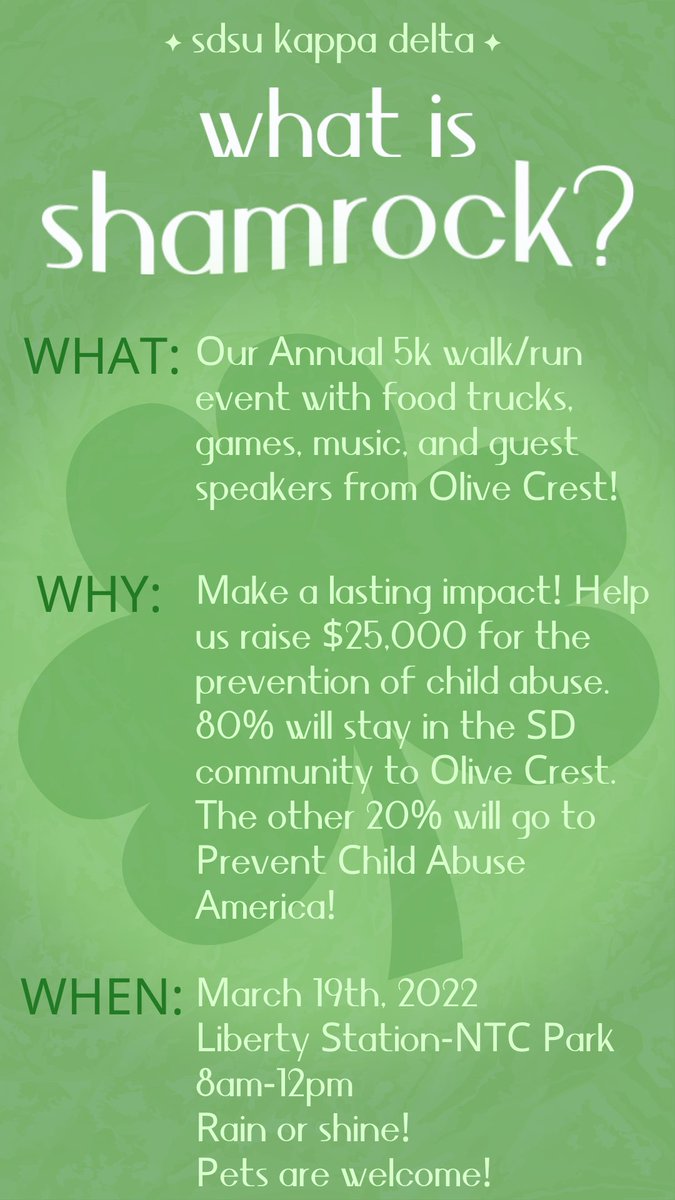 ✦ sdsu kappa delta ✦

what is shamrock?

WHAT: Our Annual 5k walk/run event with food trucks, games, music, and guest speakers from Olive Crest!

WHY: Make a lasting impact! Help us raise \$25,000 for the prevention of child abuse. 80% will stay in the SD community to Olive Crest. The other 20% will go to Prevent Child Abuse America!

WHEN: March 19th, 2022
Liberty Station-NTC Park
8am-12pm
Rain or shine!
Pets are welcome!